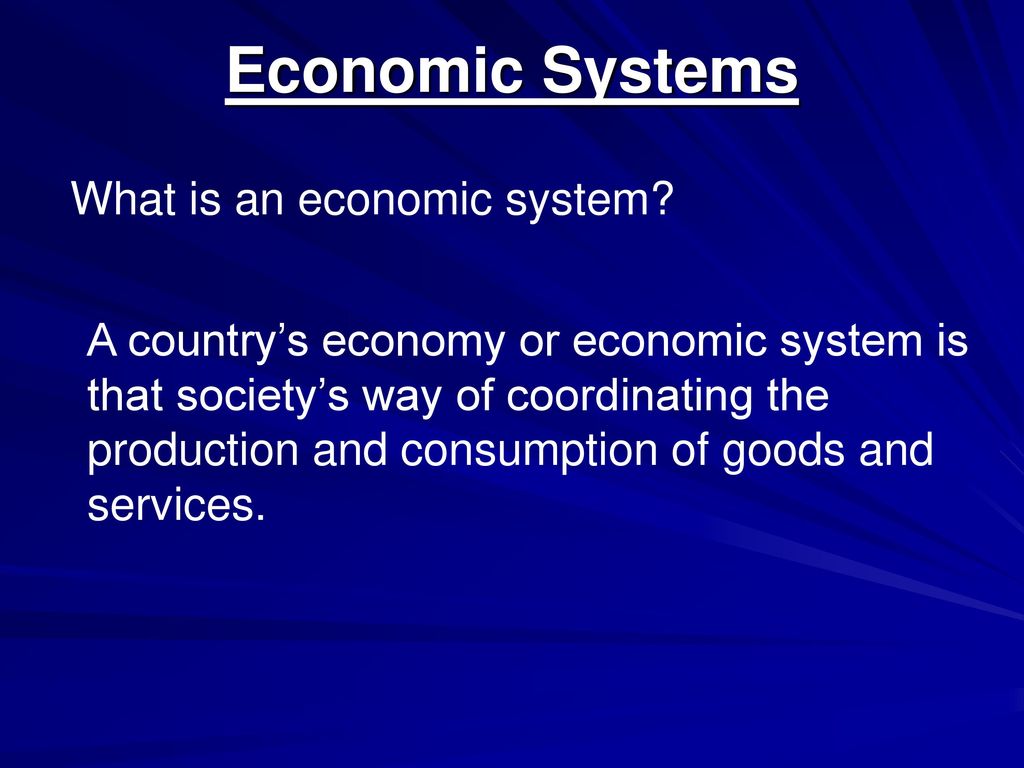 Economic Systems

What is an economic system?

A country’s economy or economic system is that society’s way of coordinating the production and consumption of goods and services.